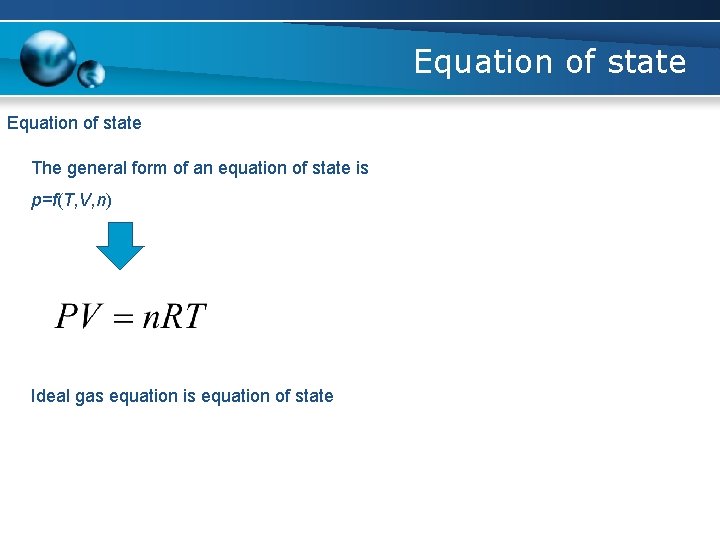 Equation of state

Equation of state

The general form of an equation of state is

$p=f(T,V,n)$

$PV = nRT$

Ideal gas equation is equation of state